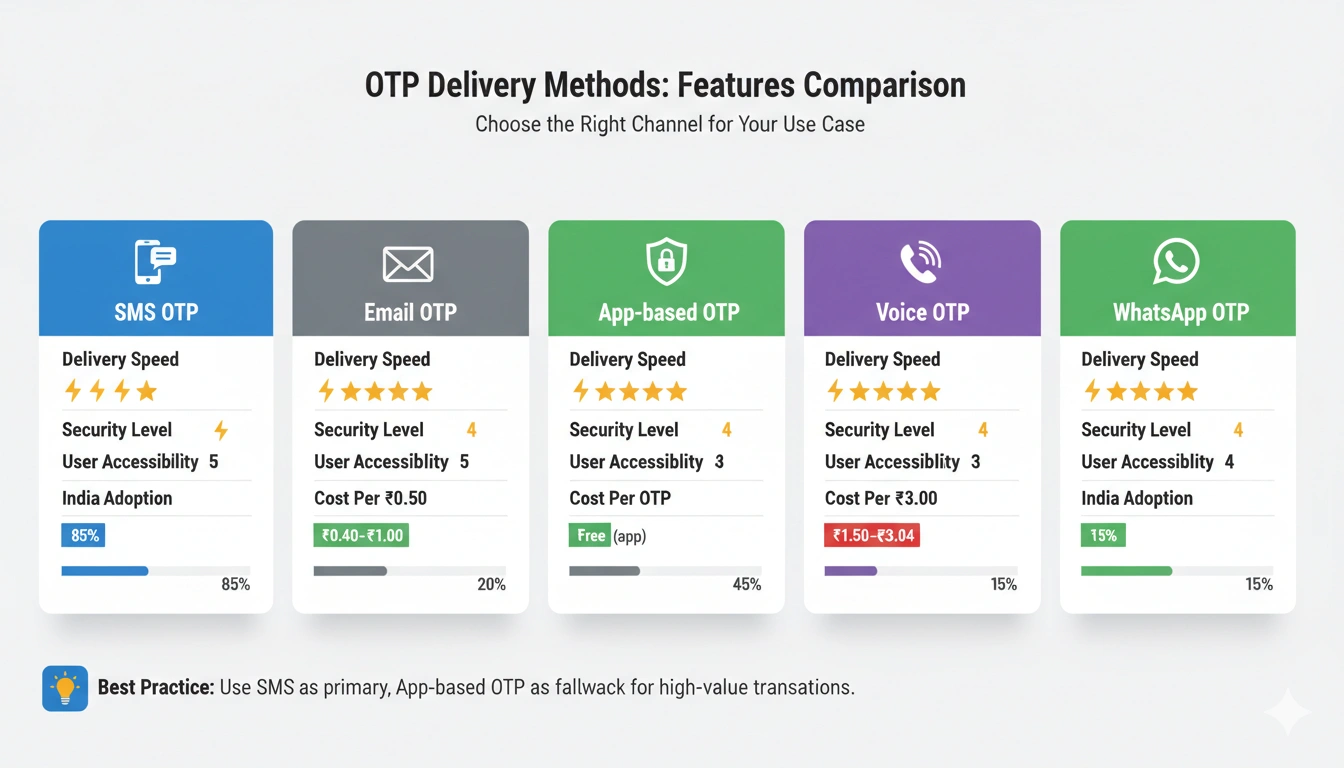 OTP Delivery Methods: Features Comparison

Choose the Right Channel for Your Use Case

SMS OTP

Delivery Speed

Security Level

User Accessibility 5

India Adoption

85%

85%

Email OTP

Delivery Speed

Security Level 4

User Accessiblity 5

Cost Per ₹0.50

₹0.40-₹1.00

20%

App-based OTP

Delivery Speed

Security Level 4

User Accessiblity 3

Cost Per OTP

Free (app)

45%

Voice OTP

Delivery Speed

Security Level 4

User Accessiblity 3

Cost Per ₹3.00

₹1.50-₹3.04

15%

WhatsApp OTP

Delivery Speed

Security Level 4

User Accessiblity 4

India Adoption

15%

15%

Best Practice: Use SMS as primary, App-based OTP as fallwack for high-value transations.